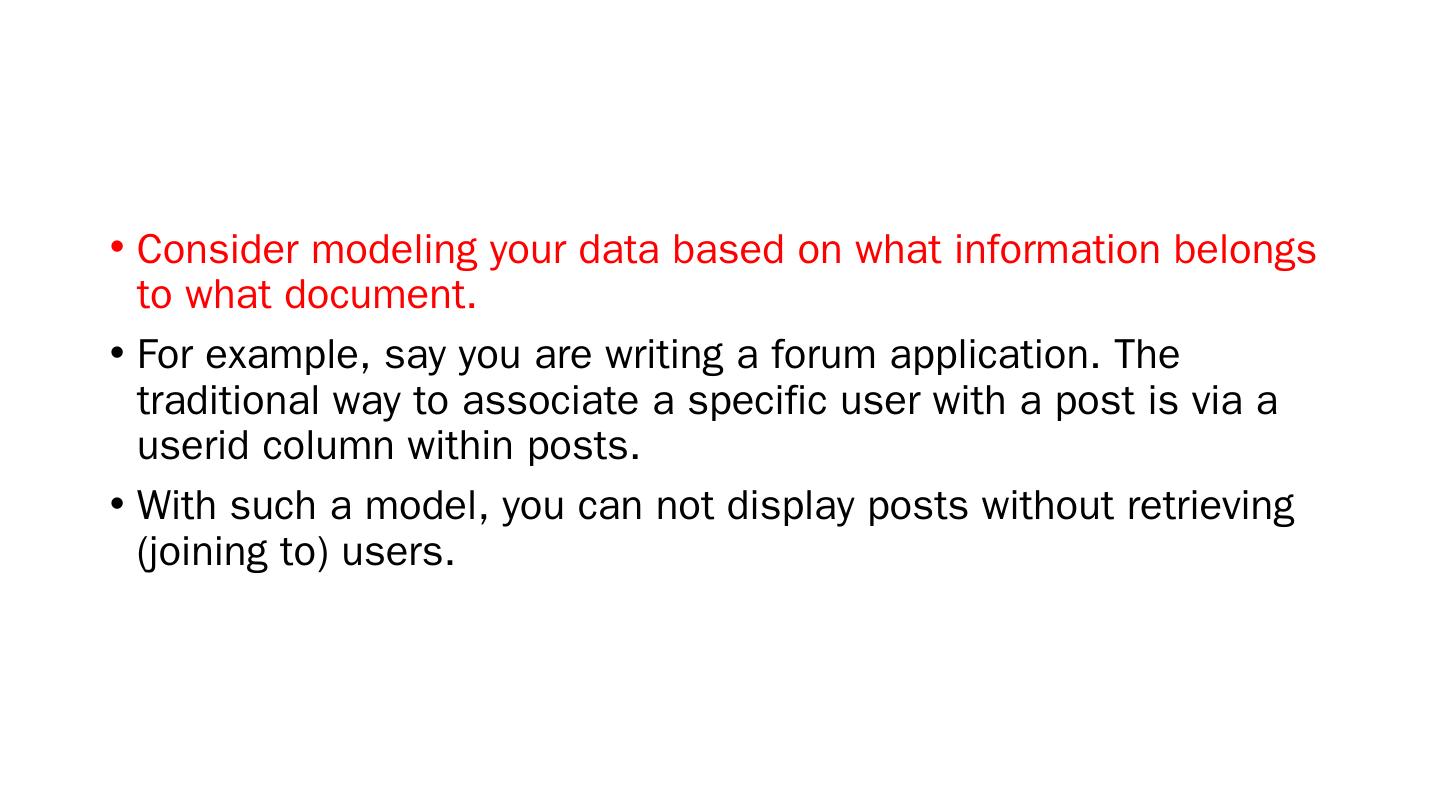 • Consider modeling your data based on what information belongs to what document.

• For example, say you are writing a forum application. The traditional way to associate a specific user with a post is via a userid column within posts.

• With such a model, you can not display posts without retrieving (joining to) users.